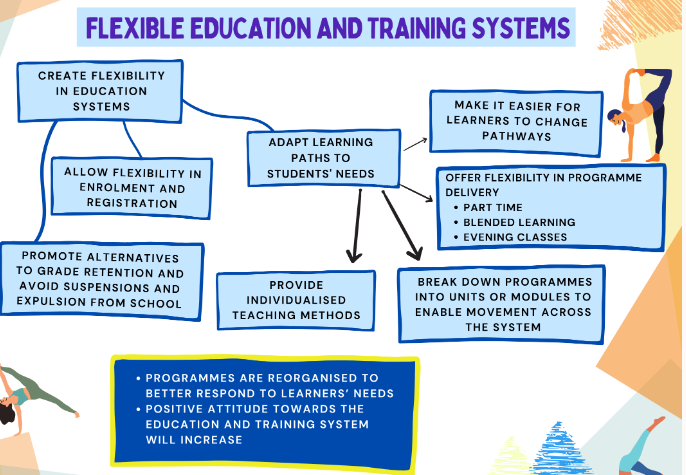 FLEXIBLE EDUCATION AND TRAINING SYSTEMS

CREATE FLEXIBILITY IN EDUCATION SYSTEMS

ALLOW FLEXIBILITY IN ENROLMENT AND REGISTRATION

PROMOTE ALTERNATIVES TO GRADE RETENTION AND AVOID SUSPENSIONS AND EXPULSION FROM SCHOOL

ADAPT LEARNING PATHS TO STUDENTS' NEEDS

MAKE IT EASIER FOR LEARNERS TO CHANGE PATHWAYS

OFFER FLEXIBILITY IN PROGRAMME DELIVERY
• PART TIME
• BLENDED LEARNING
• EVENING CLASSES

PROVIDE INDIVIDUALISED TEACHING METHODS

BREAK DOWN PROGRAMMES INTO UNITS OR MODULES TO ENABLE MOVEMENT ACROSS THE SYSTEM

• PROGRAMMES ARE REORGANISED TO BETTER RESPOND TO LEARNERS' NEEDS
• POSITIVE ATTITUDE TOWARDS THE EDUCATION AND TRAINING SYSTEM WILL INCREASE